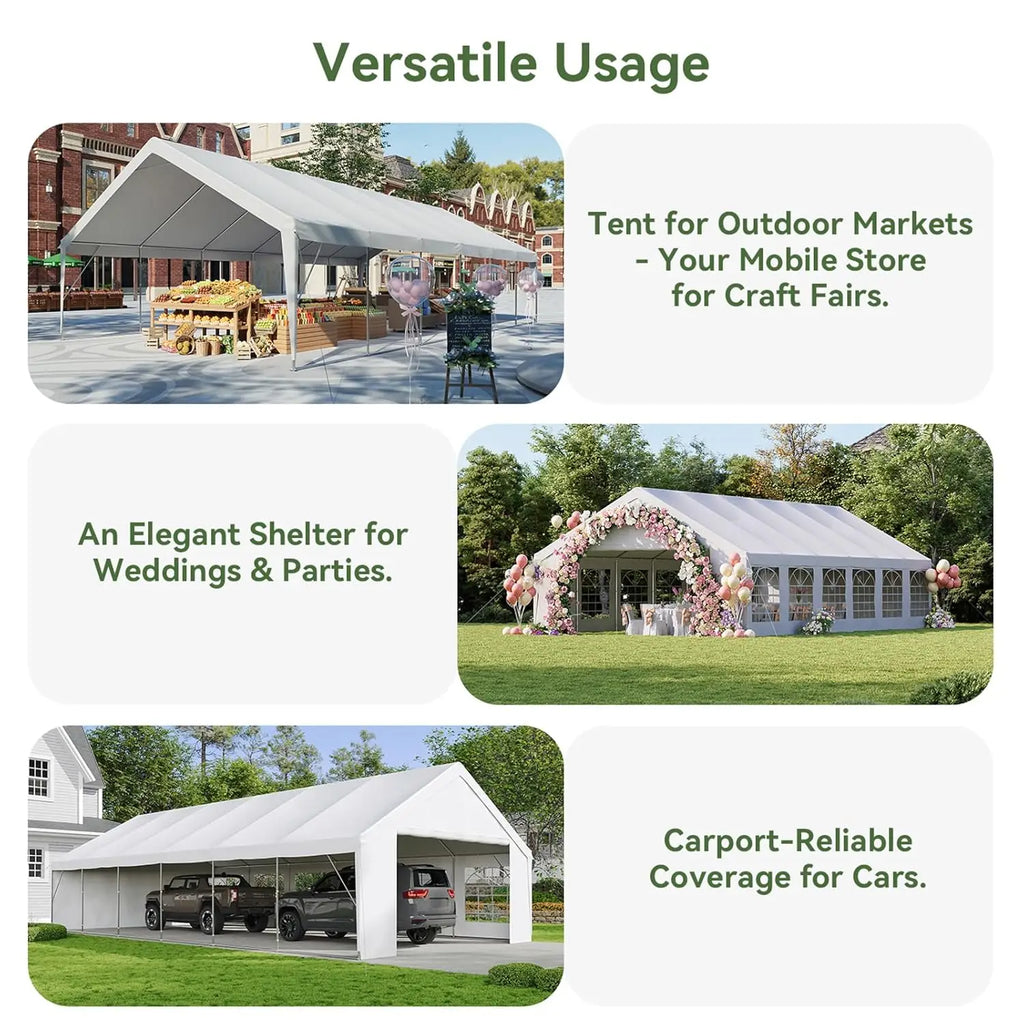 Versatile Usage

Tent for Outdoor Markets - Your Mobile Store for Craft Fairs.

An Elegant Shelter for Weddings & Parties.

Carport-Reliable Coverage for Cars.